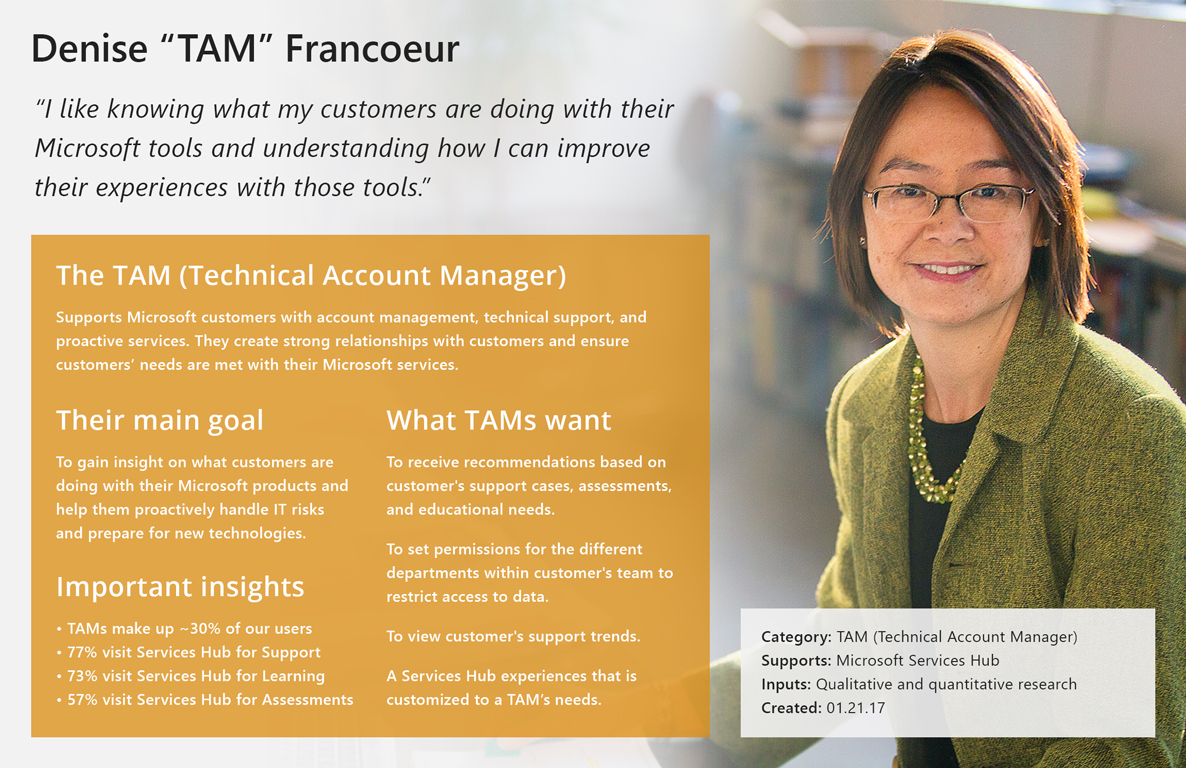 Denise “TAM” Francoeur

“I like knowing what my customers are doing with their Microsoft tools and understanding how I can improve their experiences with those tools.”

The TAM (Technical Account Manager)

Supports Microsoft customers with account management, technical support, and proactive services. They create strong relationships with customers and ensure customers’ needs are met with their Microsoft services.

Their main goal

To gain insight on what customers are doing with their Microsoft products and help them proactively handle IT risks and prepare for new technologies.

Important insights

• TAMs make up ~30% of our users
• 77% visit Services Hub for Support
• 73% visit Services Hub for Learning
• 57% visit Services Hub for Assessments

What TAMs want

To receive recommendations based on customer's support cases, assessments, and educational needs.

To set permissions for the different departments within customer's team to restrict access to data.

To view customer's support trends.

A Services Hub experiences that is customized to a TAM's needs.

Category: TAM (Technical Account Manager)
Supports: Microsoft Services Hub
Inputs: Qualitative and quantitative research
Created: 01.21.17